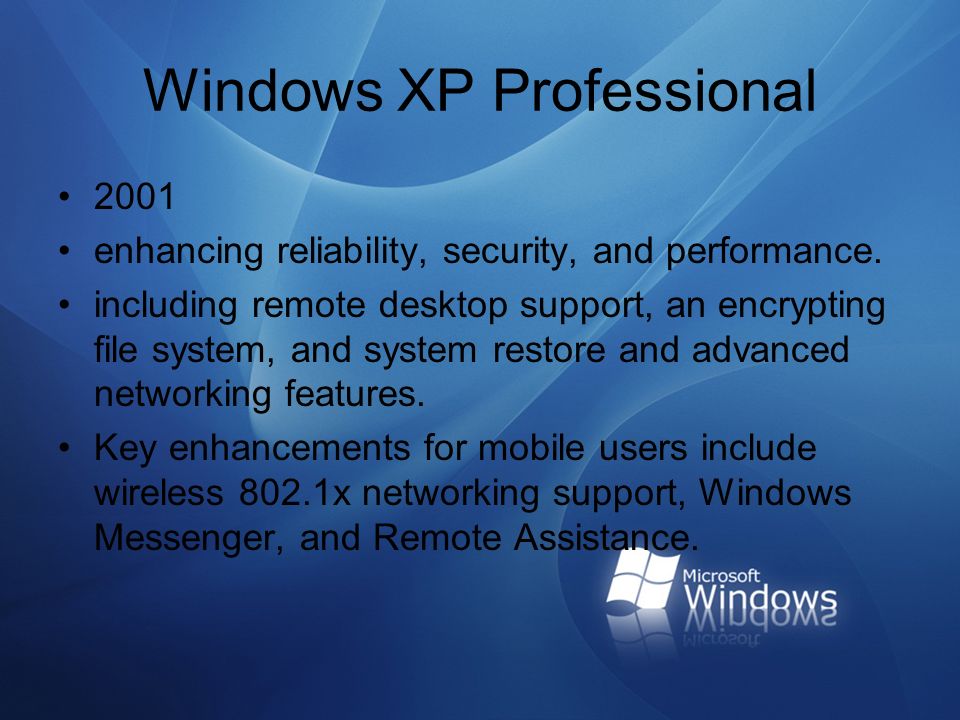 Windows XP Professional

• 2001
• enhancing reliability, security, and performance.
• including remote desktop support, an encrypting file system, and system restore and advanced networking features.
• Key enhancements for mobile users include wireless 802.1x networking support, Windows Messenger, and Remote Assistance.

Microsoft Windows